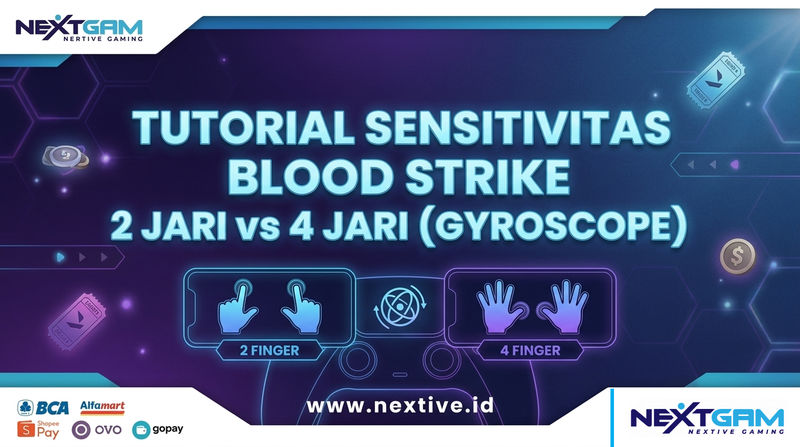 NEXTGAM
NERTIVE GAMING

TUTORIAL SENSITIVITAS BLOOD STRIKE
2 JARI vs 4 JARI (GYROSCOPE)

2 FINGER

4 FINGER

BCA Alfamart
Shopee Pay OVO gopay

www.nextive.id

NEXTGAM
NEXTIVE GAMING